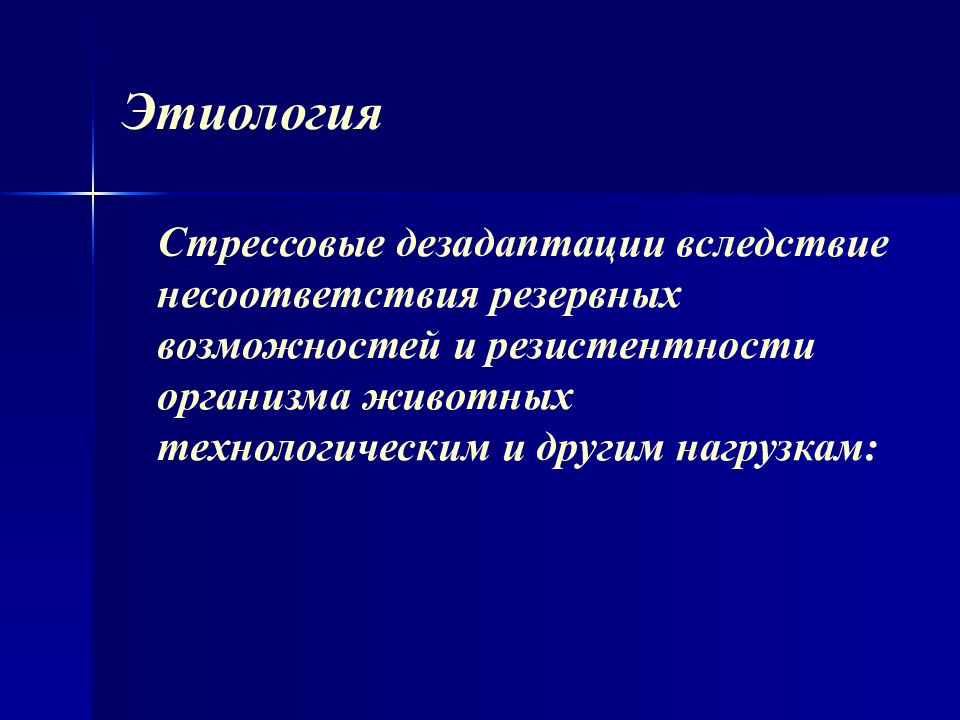 Этиология

Стрессовые дезадаптации вследствие несоответствия резервных возможностей и резистентности организма животных технологическим и другим нагрузкам: